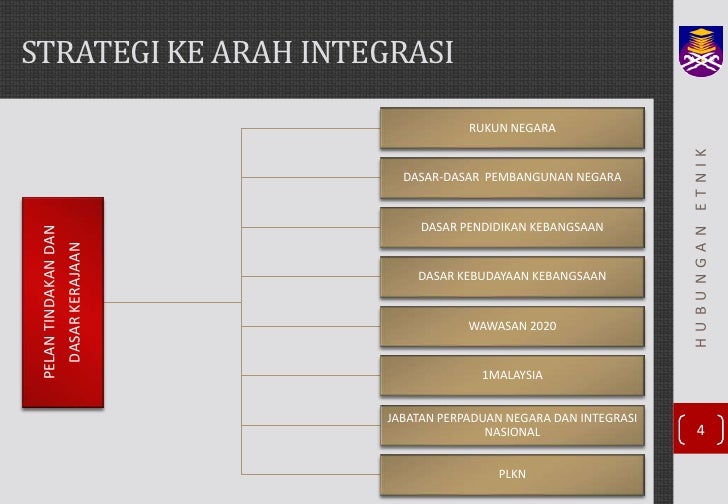 STRATEGI KE ARAH INTEGRASI

PELAN TINDAKAN DAN DASAR KERAJAAN

RUKUN NEGARA

DASAR-DASAR PEMBANGUNAN NEGARA

DASAR PENDIDIKAN KEBANGSAAN

DASAR KEBUDAYAAN KEBANGSAAN

WAWASAN 2020

1MALAYSIA

JABATAN PERPADUAN NEGARA DAN INTEGRASI NASIONAL

PLKN

HUBUNGAN ETNIK

4